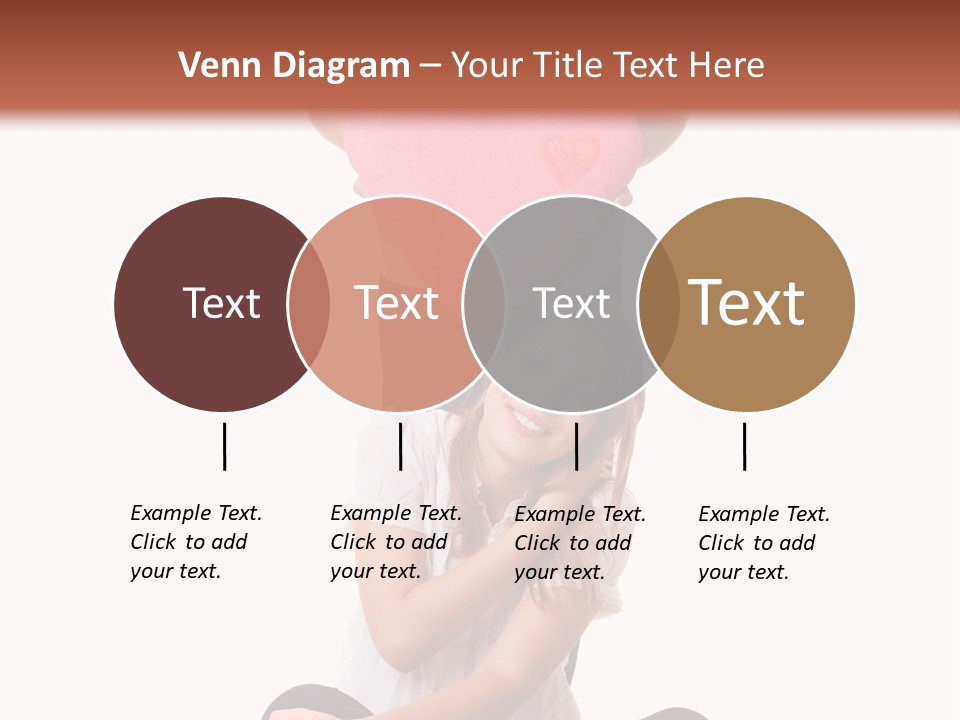 Venn Diagram – Your Title Text Here

Text

Text

Text

Text

Example Text. Click to add your text.

Example Text. Click to add your text.

Example Text. Click to add your text.

Example Text. Click to add your text.